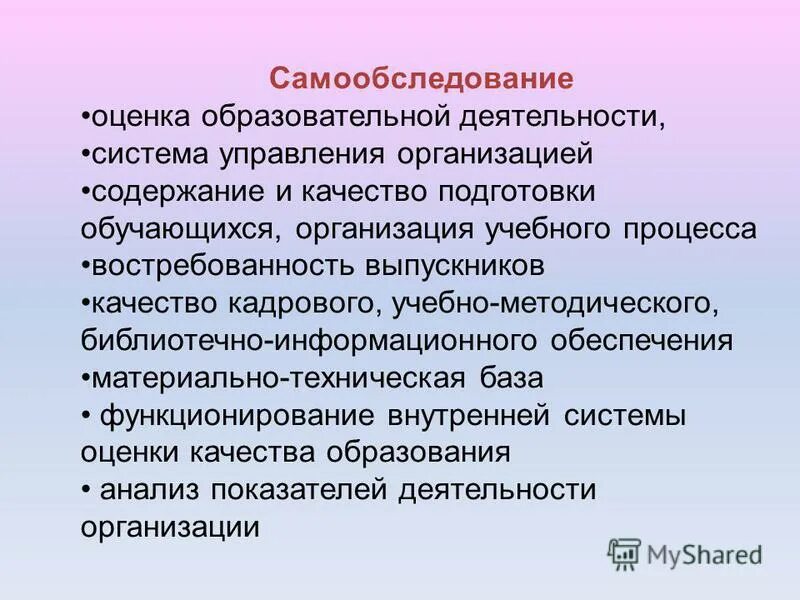 Самообследование

•оценка образовательной деятельности,
•система управления организацией
•содержание и качество подготовки обучающихся, организация учебного процесса
•востребованность выпускников
•качество кадрового, учебно-методического, библиотечно-информационного обеспечения
•материально-техническая база
• функционирование внутренней системы оценки качества образования
• анализ показателей деятельности организации

MyShared